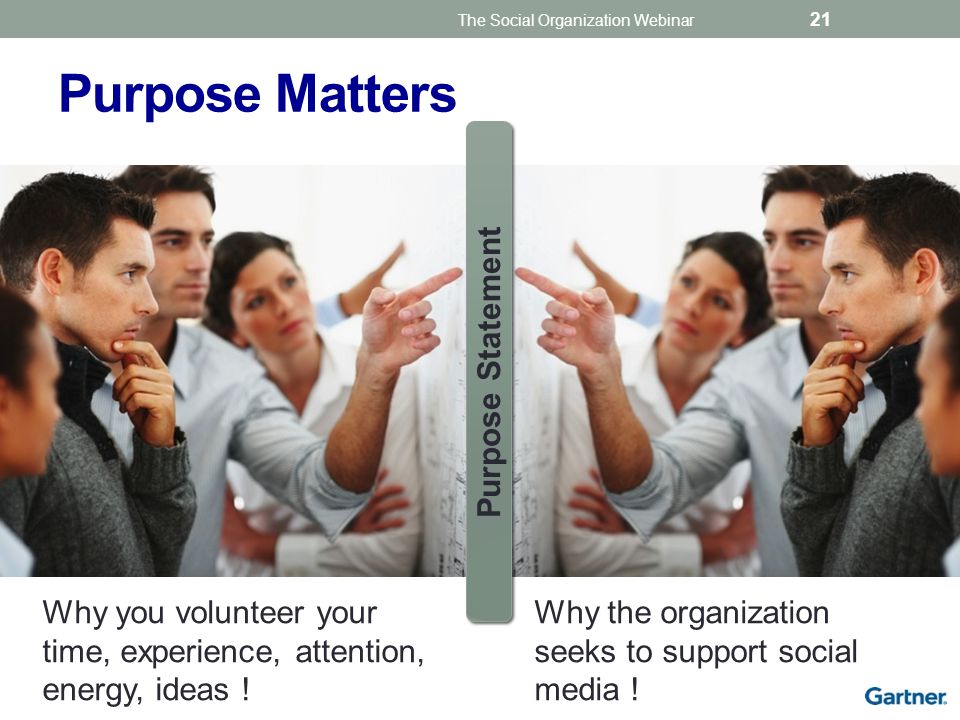 The Social Organization Webinar 21

Purpose Matters

Purpose Statement

Why you volunteer your time, experience, attention, energy, ideas !

Why the organization seeks to support social media !

Gartner.